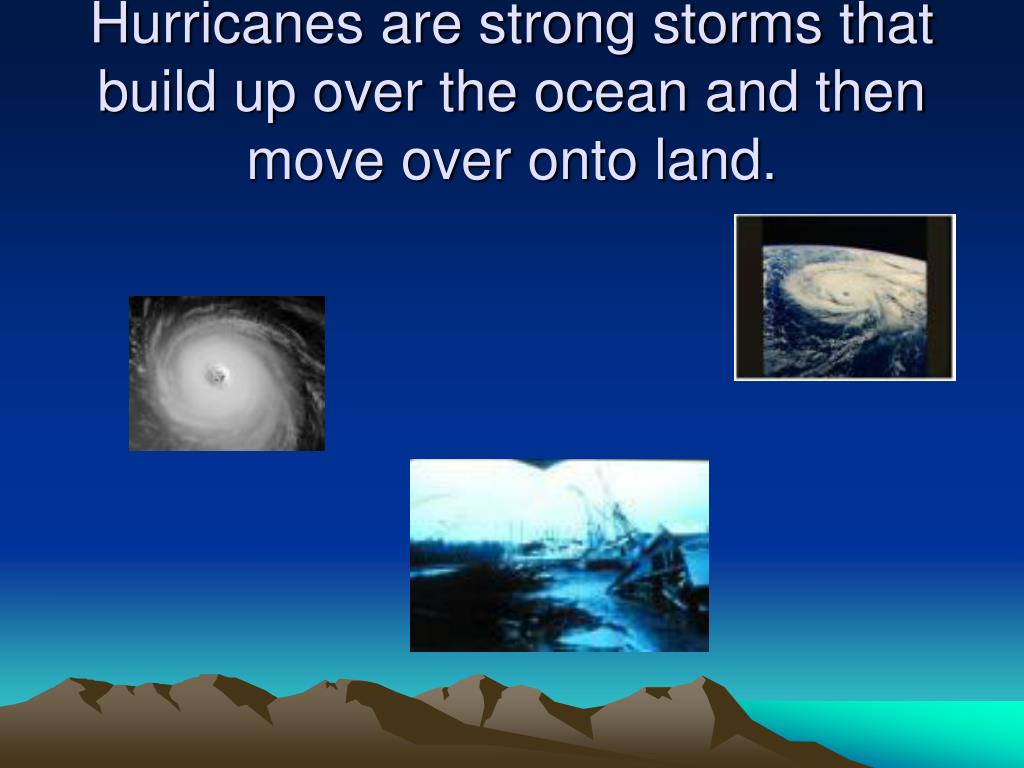 Hurricanes are strong storms that build up over the ocean and then move over onto land.